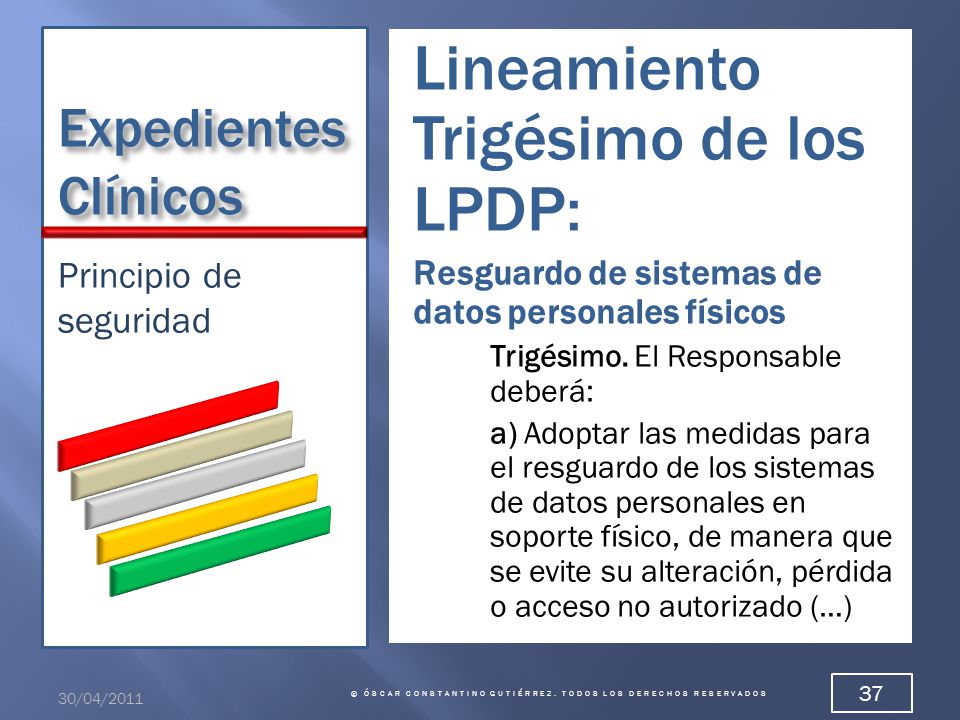 Expedientes Clínicos

Principio de seguridad

Lineamiento Trigésimo de los LPDP:

Resguardo de sistemas de datos personales físicos

Trigésimo. El Responsable deberá:

a) Adoptar las medidas para el resguardo de los sistemas de datos personales en soporte físico, de manera que se evite su alteración, pérdida o acceso no autorizado (…)

30/04/2011

© ÓSCAR CONSTANTINO GUTIÉRREZ. TODOS LOS DERECHOS RESERVADOS

37